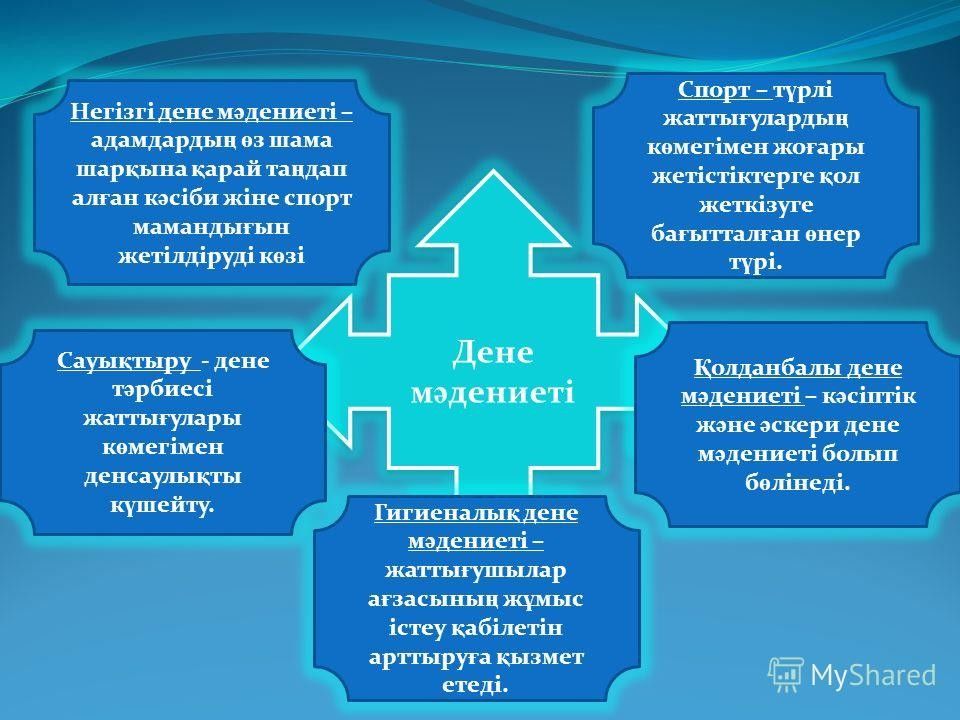 Негізгі дене мәдениеті – адамдардың өз шама шарқына қарай таңдап алған кәсіби жіне спорт мамандығын жетілдіруді көзі

Спорт – түрлі жаттығулардың көмегімен жоғары жетістіктерге қол жеткізуге бағытталған өнер түрі.

Дене мәдениеті

Сауықтыру - дене тәрбиесі жаттығулары көмегімен денсаулықты күшейту.

Қолданбалы дене мәдениеті – кәсіптік және әскери дене мәдениеті болып бөлінеді.

Гигиеналық дене мәдениеті – жаттығушылар ағзасының жұмыс істеу қабілетін арттыруға қызмет етеді.

MyShared